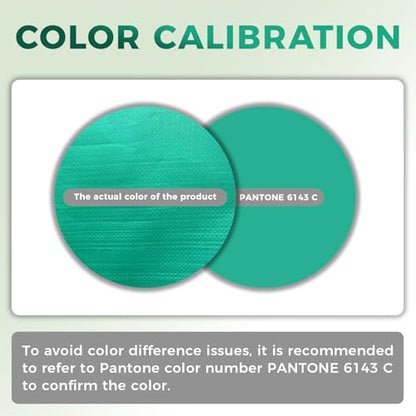 COLOR CALIBRATION

The actual color of the product

PANTONE 6143 C

To avoid color difference issues, it is recommended to refer to Pantone color number PANTONE 6143 C to confirm the color.